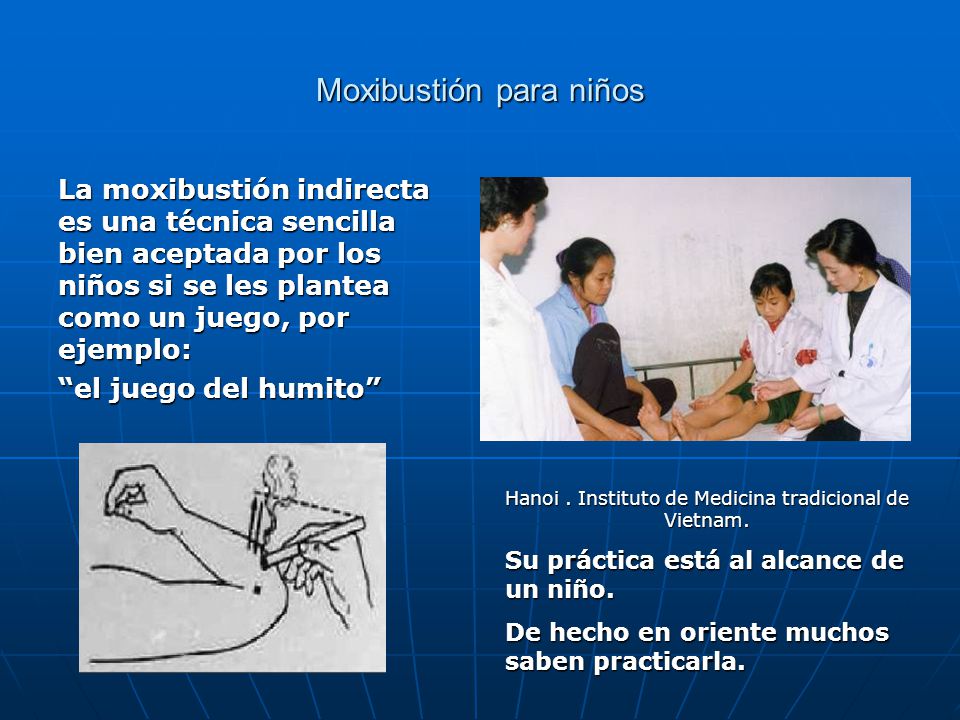 Moxibustión para niños

La moxibustión indirecta es una técnica sencilla bien aceptada por los niños si se les plantea como un juego, por ejemplo:

“el juego del humito”

Hanoi . Instituto de Medicina tradicional de Vietnam.

Su práctica está al alcance de un niño.

De hecho en oriente muchos saben practicarla.